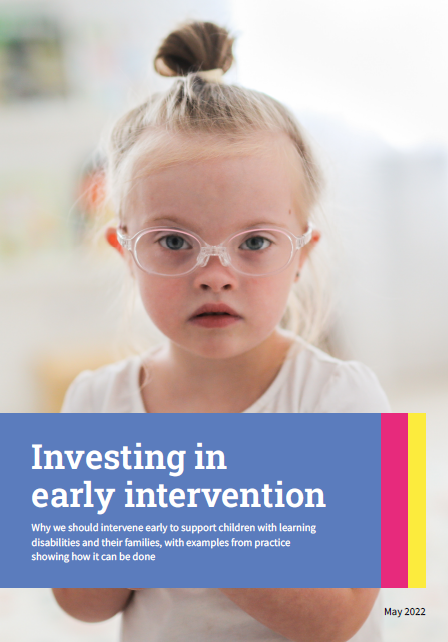 Investing in early intervention

Why we should intervene early to support children with learning disabilities and their families, with examples from practice showing how it can be done

May 2022